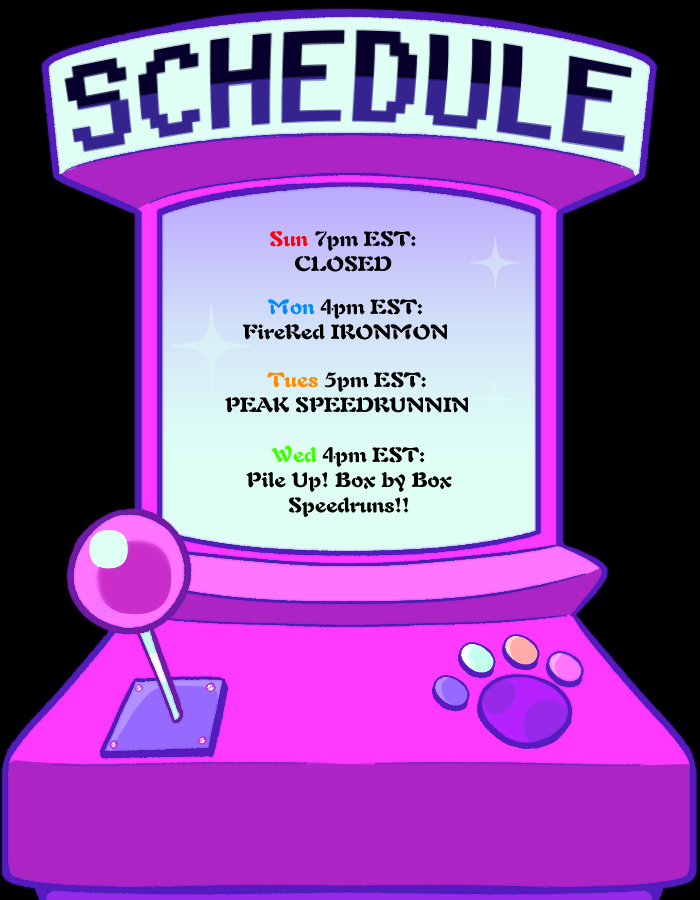 SCHEDULE

Sun 7pm EST:
CLOSED

Mon 4pm EST:
FireRed IRONMON

Tues 5pm EST:
PEAK SPEEDRUNNIN

Wed 4pm EST:
Pile Up! Box by Box Speedruns!!